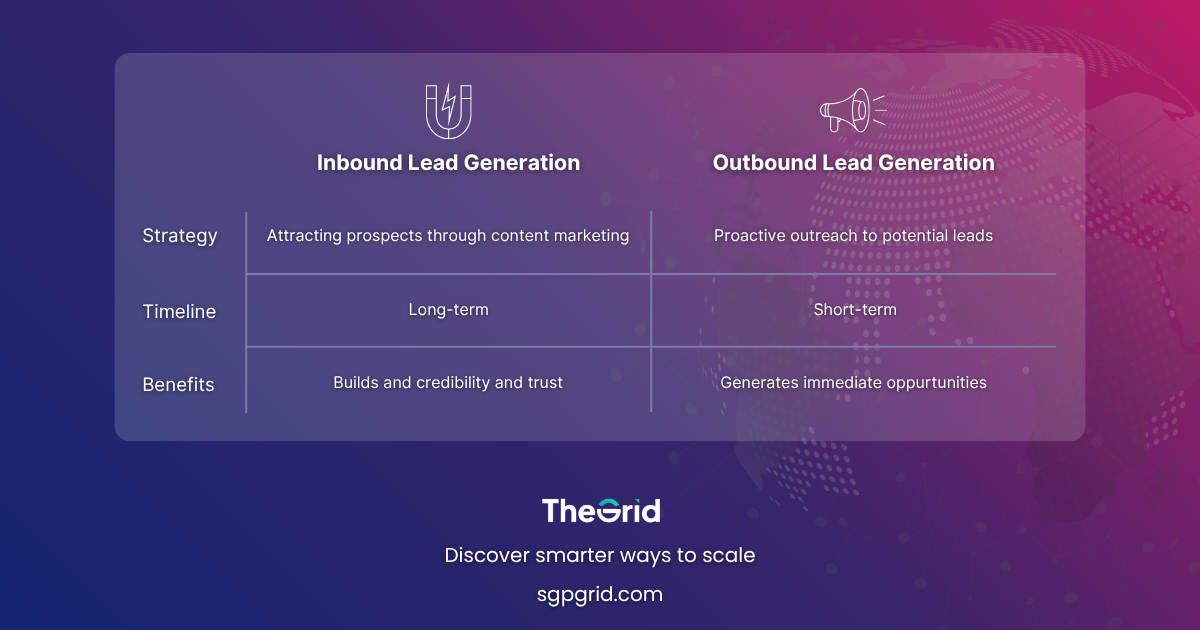 | | Inbound Lead Generation | Outbound Lead Generation |
|---|---|---|
| Strategy | Attracting prospects through content marketing | Proactive outreach to potential leads |
| Timeline | Long-term | Short-term |
| Benefits | Builds and credibility and trust | Generates immediate oppurtunities |

TheGrid

Discover smarter ways to scale

sgpgrid.com